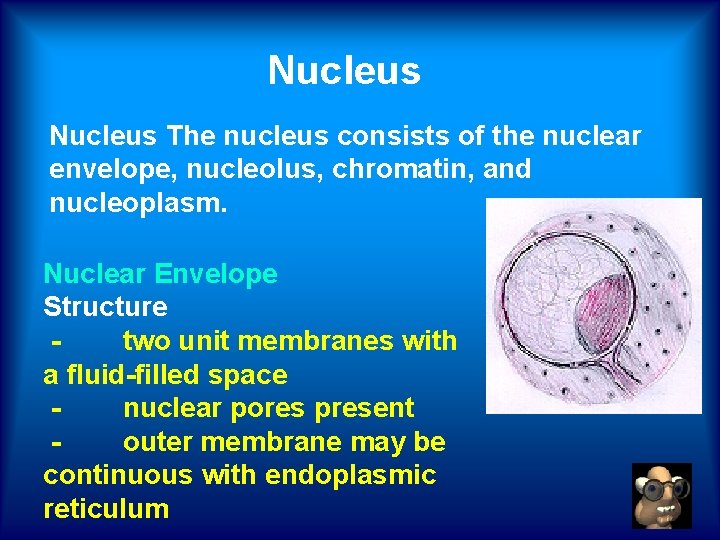 Nucleus

Nucleus The nucleus consists of the nuclear envelope, nucleolus, chromatin, and nucleoplasm.

Nuclear Envelope
Structure
- two unit membranes with a fluid-filled space
- nuclear pores present
- outer membrane may be continuous with endoplasmic reticulum